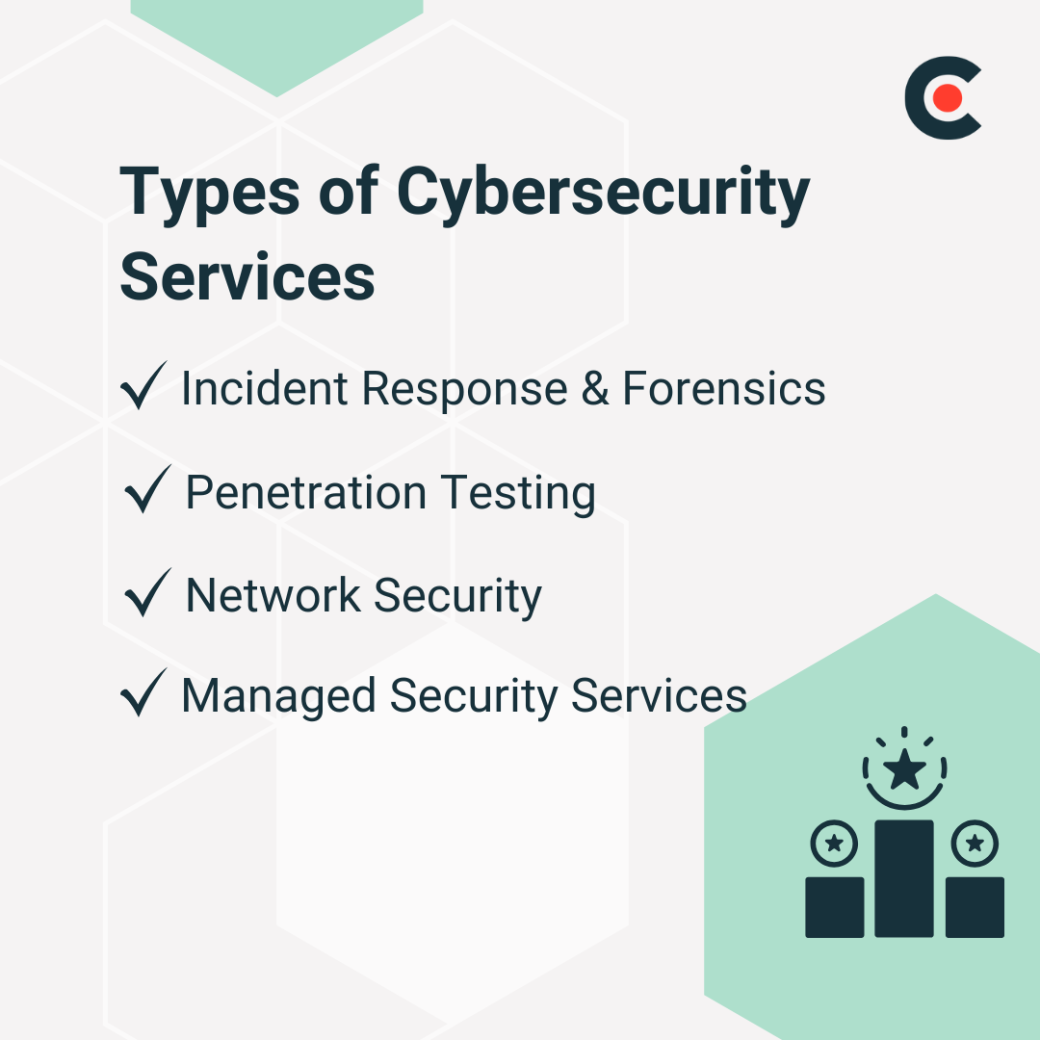 Types of Cybersecurity Services

✓ Incident Response & Forensics

✓ Penetration Testing

✓ Network Security

✓ Managed Security Services